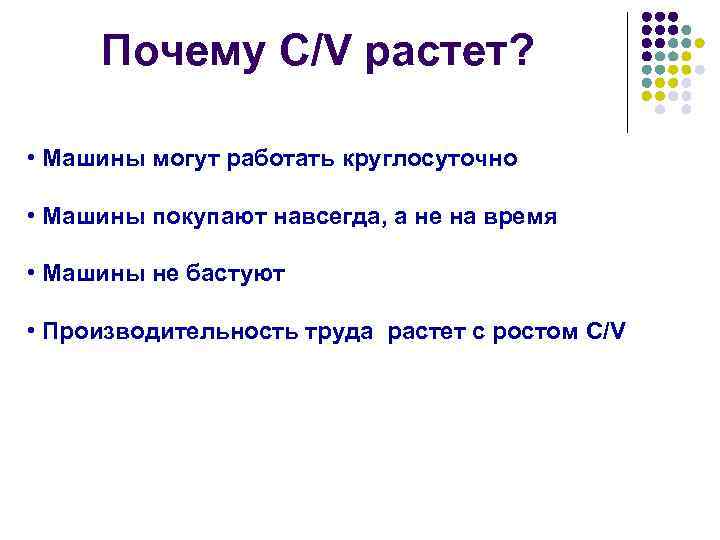 Почему C/V растет?

• Машины могут работать круглосуточно

• Машины покупают навсегда, а не на время

• Машины не бастуют

• Производительность труда растет с ростом C/V